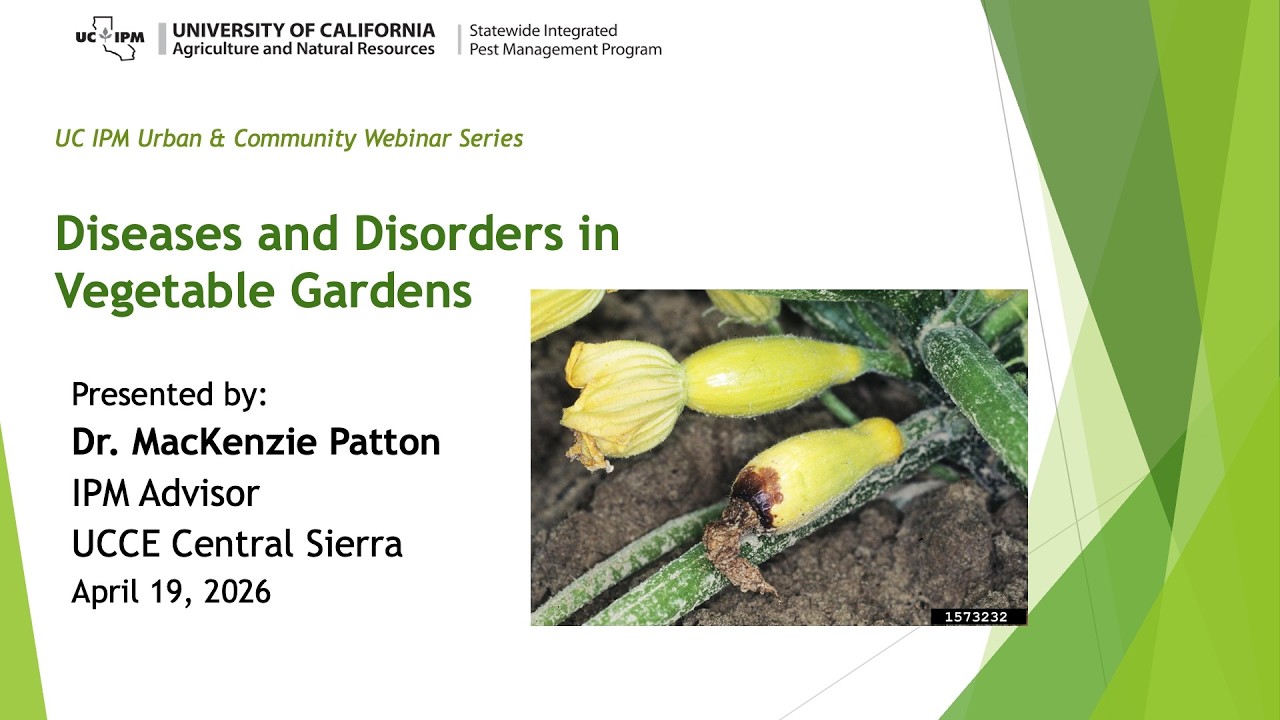 UC IPM UNIVERSITY OF CALIFORNIA
Agriculture and Natural Resources

Statewide Integrated
Pest Management Program

UC IPM Urban & Community Webinar Series

Diseases and Disorders in Vegetable Gardens

Presented by:
Dr. MacKenzie Patton
IPM Advisor
UCCE Central Sierra
April 19, 2026

1573232